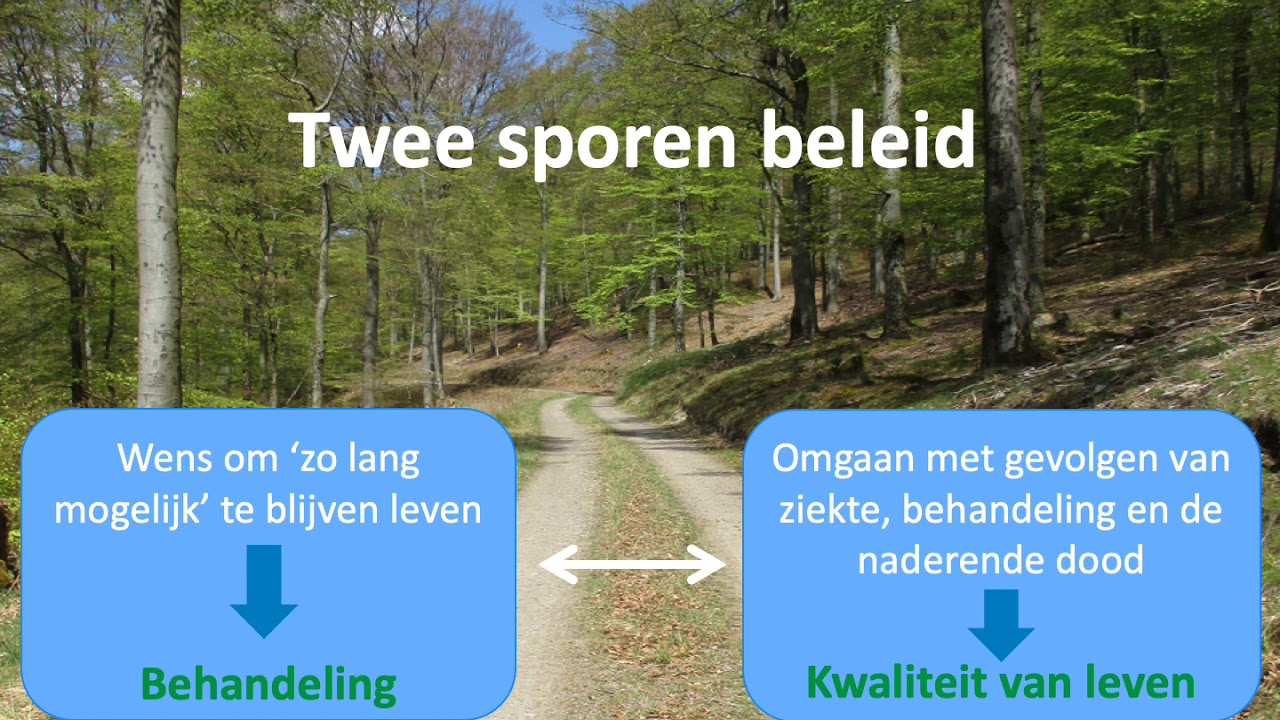 Twee sporen beleid

Wens om ‘zo lang mogelijk’ te blijven leven

Behandeling

Omgaan met gevolgen van ziekte, behandeling en de naderende dood

Kwaliteit van leven